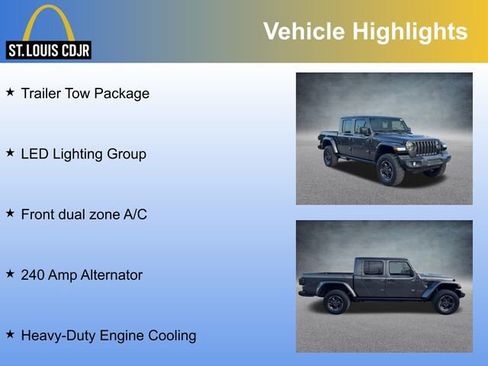 ST. LOUIS CDJR

Vehicle Highlights

★ Trailer Tow Package

★ LED Lighting Group

★ Front dual zone A/C

★ 240 Amp Alternator

★ Heavy-Duty Engine Cooling